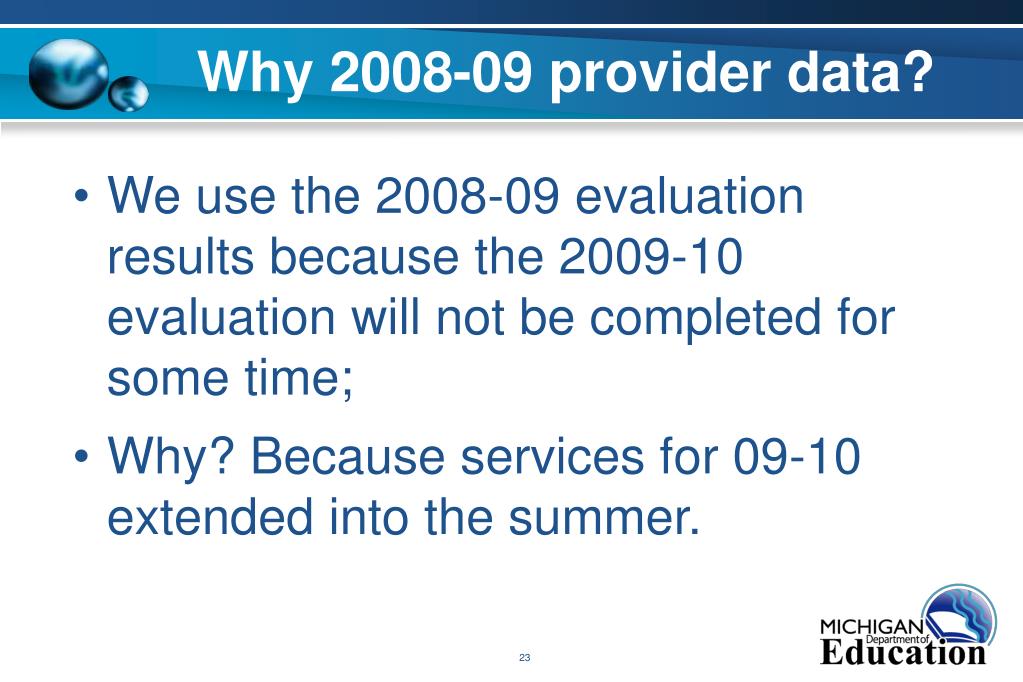 Why 2008-09 provider data?

• We use the 2008-09 evaluation results because the 2009-10 evaluation will not be completed for some time;

• Why? Because services for 09-10 extended into the summer.

23

MICHIGAN Department of Education